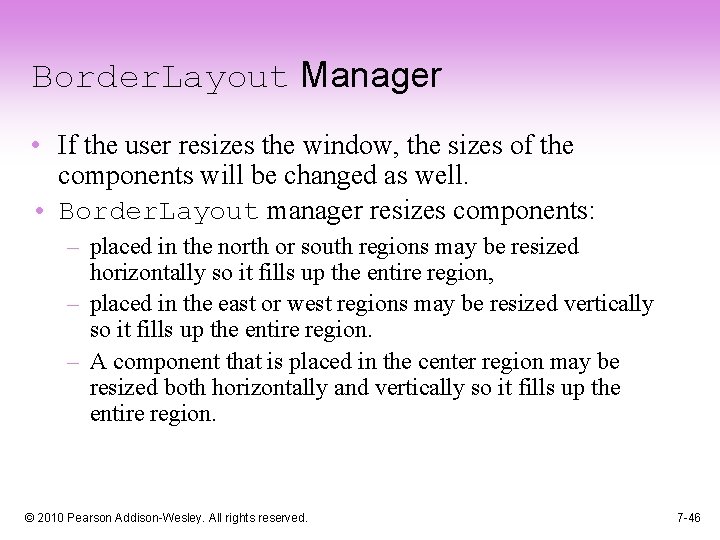 BorderLayout Manager

• If the user resizes the window, the sizes of the components will be changed as well.
• BorderLayout manager resizes components:
  – placed in the north or south regions may be resized horizontally so it fills up the entire region,
  – placed in the east or west regions may be resized vertically so it fills up the entire region.
  – A component that is placed in the center region may be resized both horizontally and vertically so it fills up the entire region.

© 2010 Pearson Addison-Wesley. All rights reserved.

7-46